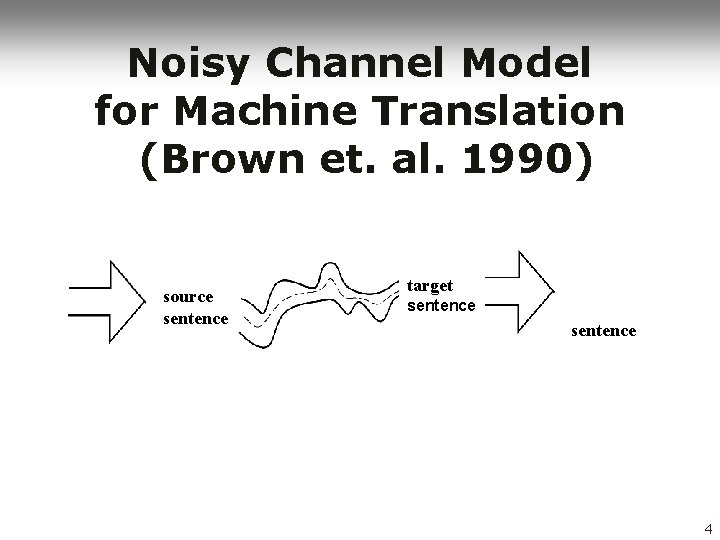 Noisy Channel Model for Machine Translation (Brown et. al. 1990)

source sentence

target sentence

sentence

4